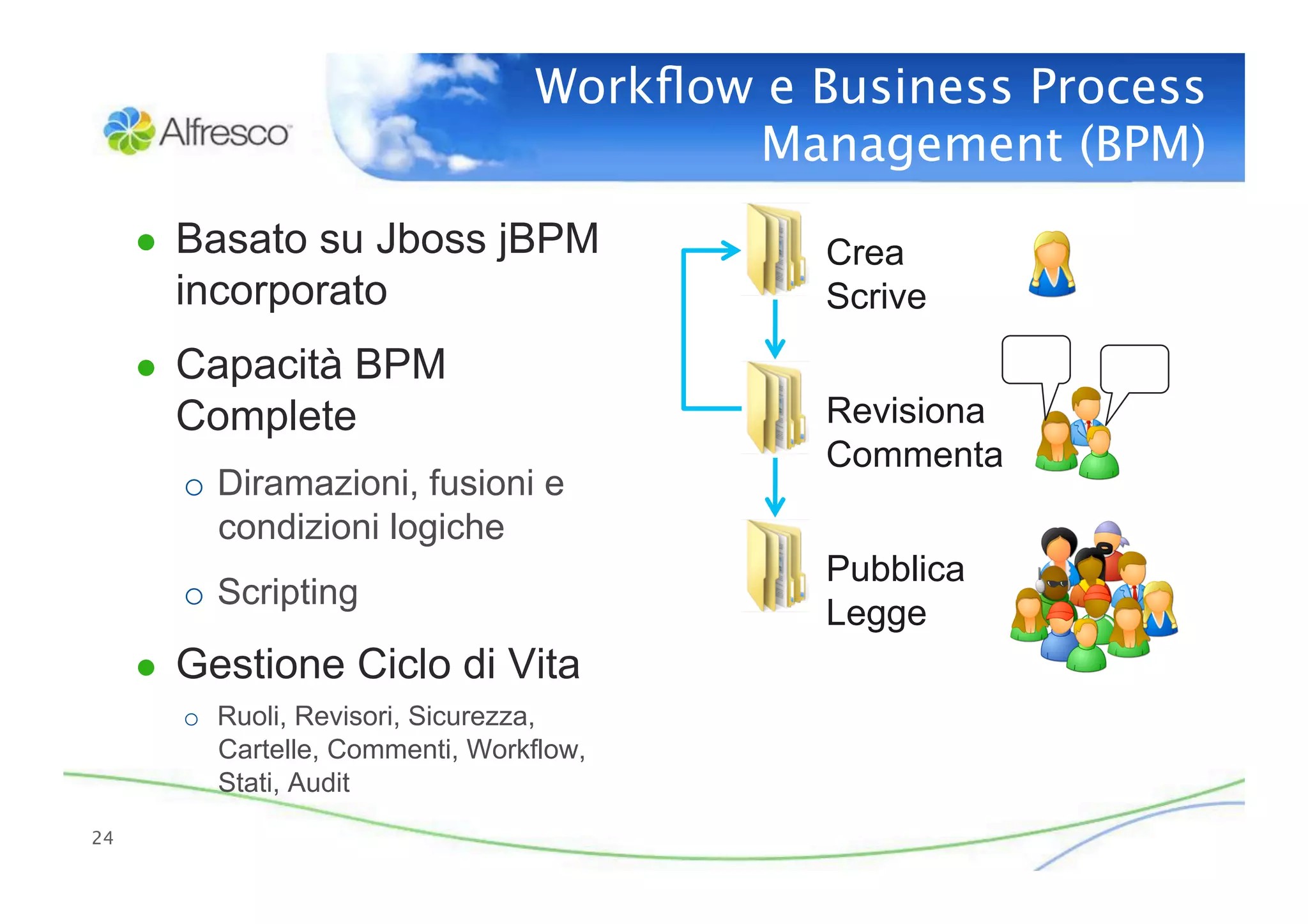 Alfresco

Workflow e Business Process Management (BPM)

● Basato su Jboss jBPM incorporato

● Capacità BPM Complete

○ Diramazioni, fusioni e condizioni logiche

○ Scripting

● Gestione Ciclo di Vita

○ Ruoli, Revisori, Sicurezza, Cartelle, Commenti, Workflow, Stati, Audit

Crea
Scrive

Revisiona
Commenta

Pubblica
Legge

24